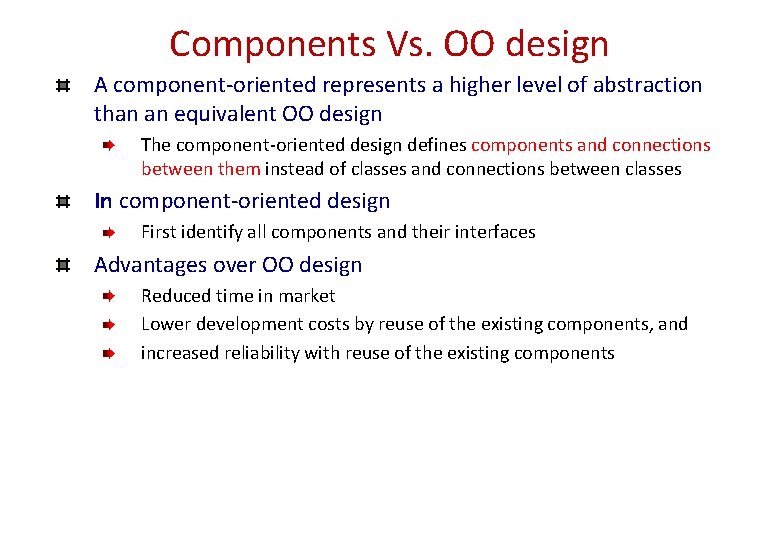 Components Vs. OO design

A component-oriented represents a higher level of abstraction than an equivalent OO design

The component-oriented design defines components and connections between them instead of classes and connections between classes

In component-oriented design

First identify all components and their interfaces

Advantages over OO design

Reduced time in market

Lower development costs by reuse of the existing components, and

increased reliability with reuse of the existing components